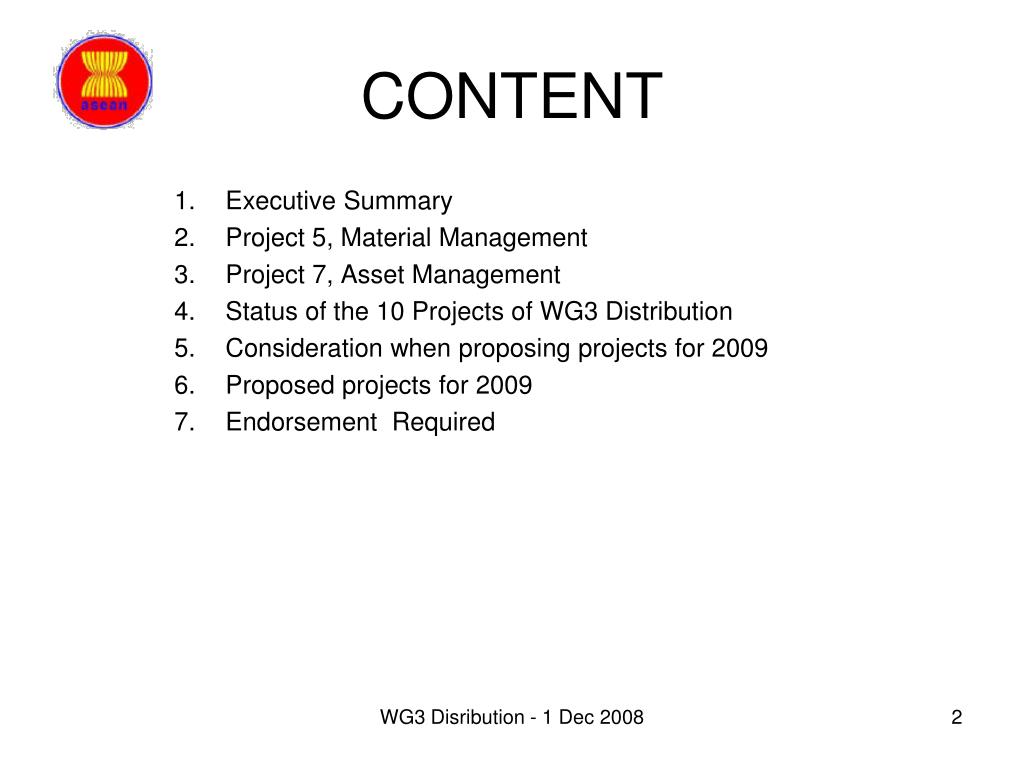 asean

CONTENT

1. Executive Summary
2. Project 5, Material Management
3. Project 7, Asset Management
4. Status of the 10 Projects of WG3 Distribution
5. Consideration when proposing projects for 2009
6. Proposed projects for 2009
7. Endorsement Required

WG3 Disribution - 1 Dec 2008

2